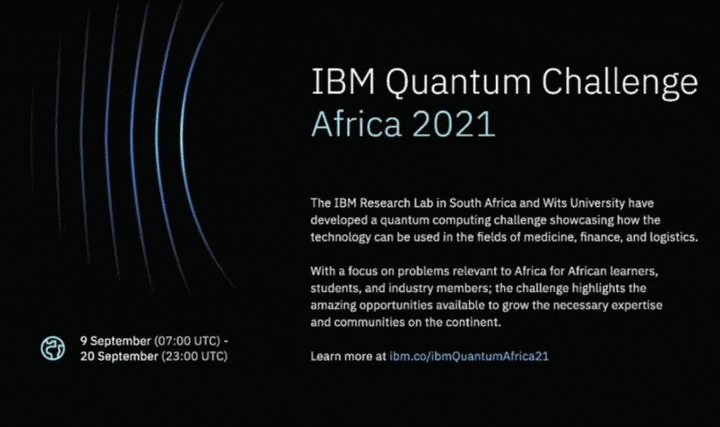 IBM Quantum Challenge
Africa 2021

The IBM Research Lab in South Africa and Wits University have developed a quantum computing challenge showcasing how the technology can be used in the fields of medicine, finance, and logistics.

With a focus on problems relevant to Africa for African learners, students, and industry members; the challenge highlights the amazing opportunities available to grow the necessary expertise and communities on the continent.

Learn more at ibm.co/ibmQuantumAfrica21

9 September (07:00 UTC) -
20 September (23:00 UTC)